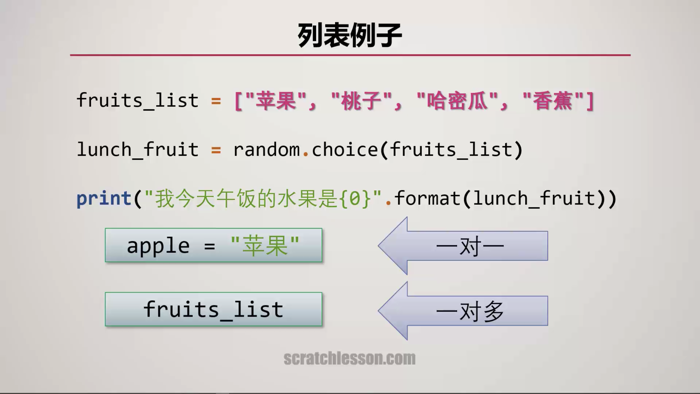 列表例子

fruits_list = ["苹果", "桃子", "哈密瓜", "香蕉"]

lunch_fruit = random.choice(fruits_list)

print("我今天午饭的水果是{0}".format(lunch_fruit))

apple = "苹果"

一对一

fruits_list

一对多

scratchlesson.com